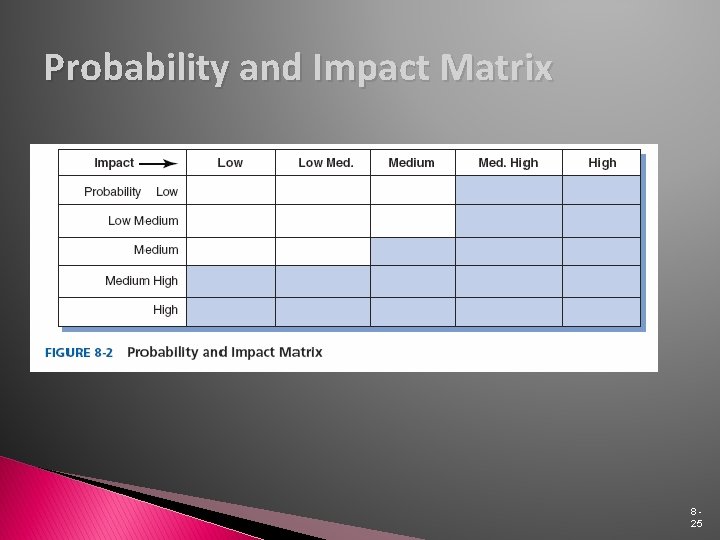 Probability and Impact Matrix

| Impact → | Low | Low Med. | Medium | Med. High | High |
|---|---|---|---|---|---|
| Probability Low | | | | | |
| Low Medium | | | | | |
| Medium | | | | | |
| Medium High | | | | | |
| High | | | | | |

FIGURE 8-2 Probability and Impact Matrix

8-25